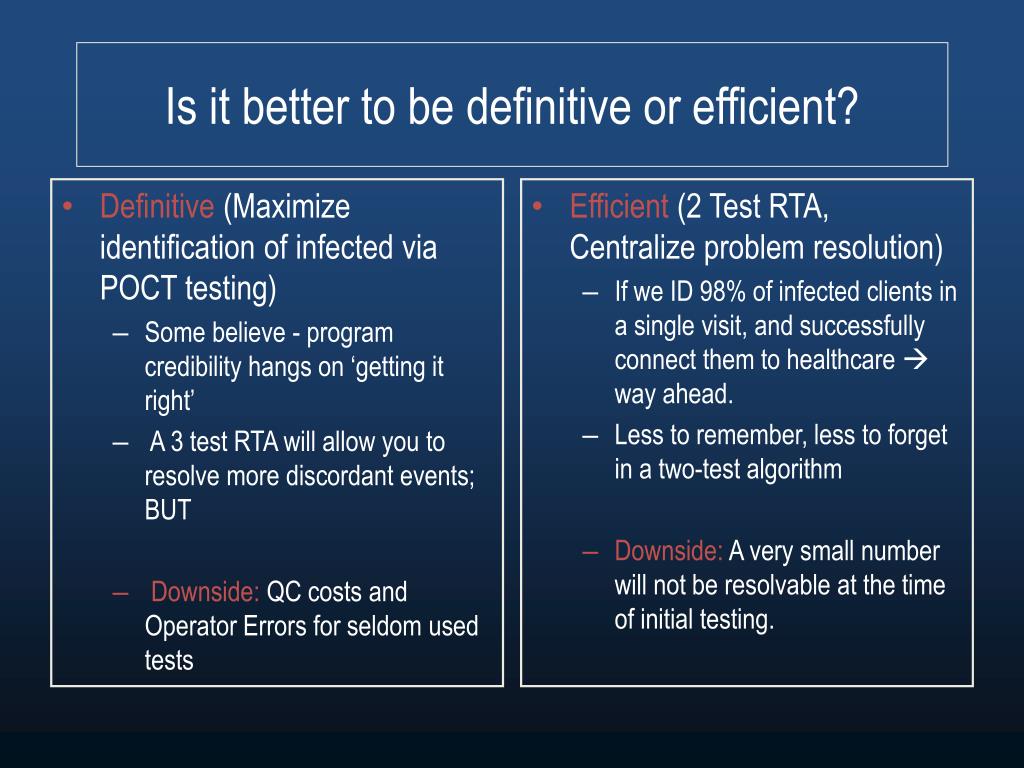 Is it better to be definitive or efficient?

• Definitive (Maximize identification of infected via POCT testing)
– Some believe - program credibility hangs on ‘getting it right’
– A 3 test RTA will allow you to resolve more discordant events; BUT

– Downside: QC costs and Operator Errors for seldom used tests

• Efficient (2 Test RTA, Centralize problem resolution)
– If we ID 98% of infected clients in a single visit, and successfully connect them to healthcare → way ahead.
– Less to remember, less to forget in a two-test algorithm

– Downside: A very small number will not be resolvable at the time of initial testing.